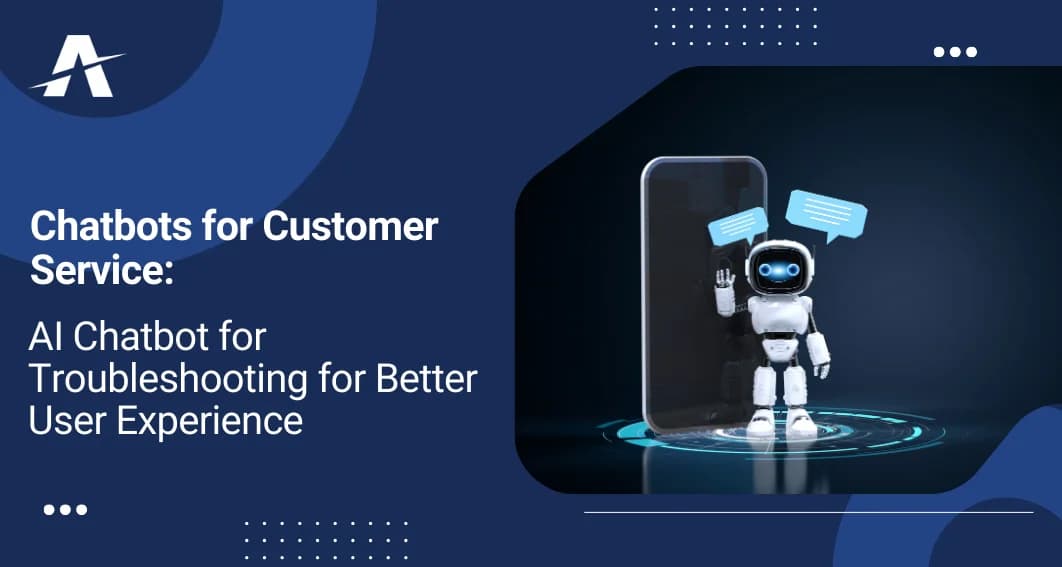 Chatbots for Customer Service:

AI Chatbot for Troubleshooting for Better User Experience